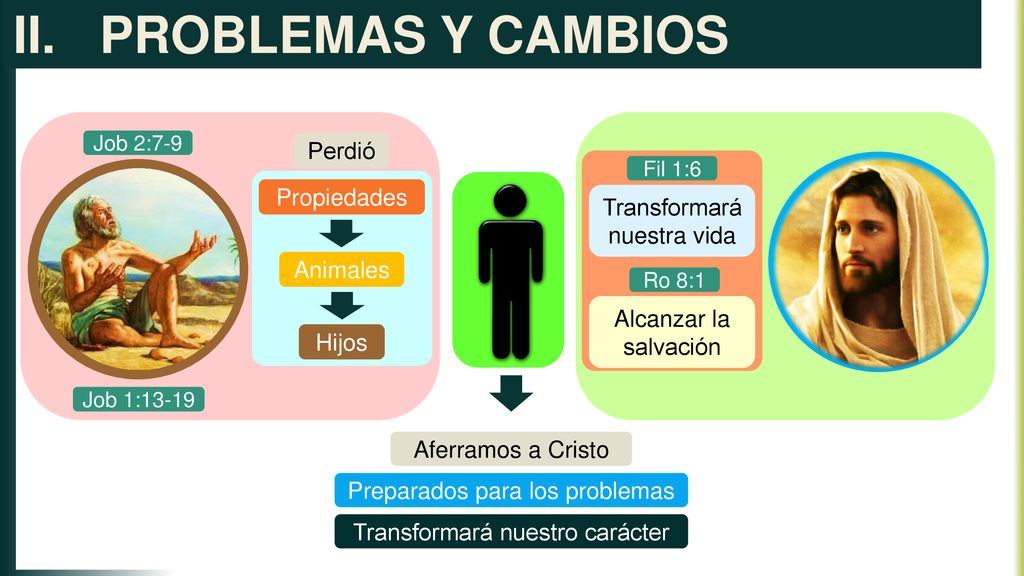 II. PROBLEMAS Y CAMBIOS

Job 2:7-9

Job 1:13-19

Perdió

Propiedades

Animales

Hijos

Fil 1:6

Transformará nuestra vida

Ro 8:1

Alcanzar la salvación

Aferramos a Cristo

Preparados para los problemas

Transformará nuestro carácter